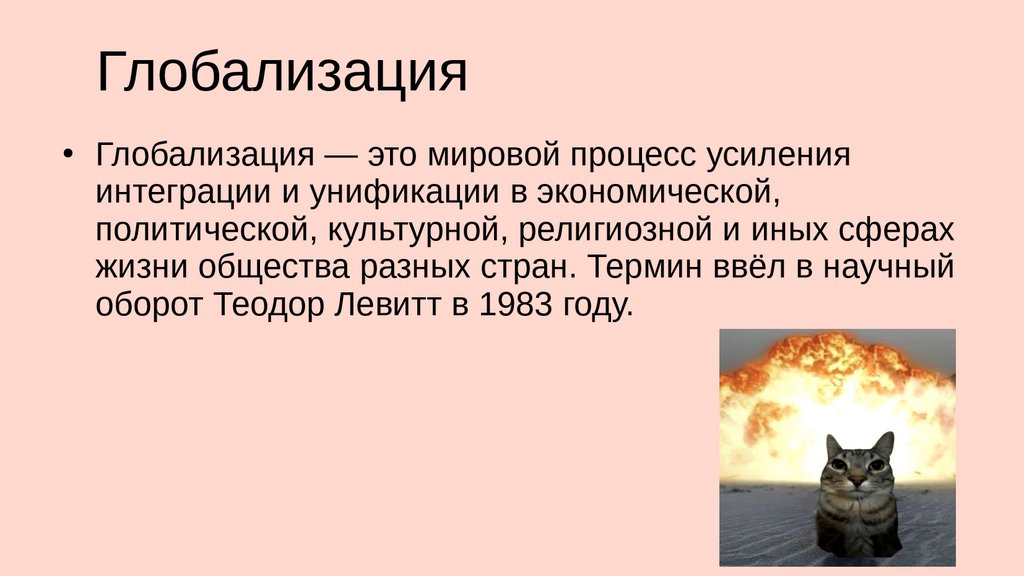 Глобализация

• Глобализация — это мировой процесс усиления интеграции и унификации в экономической, политической, культурной, религиозной и иных сферах жизни общества разных стран. Термин ввёл в научный оборот Теодор Левитт в 1983 году.